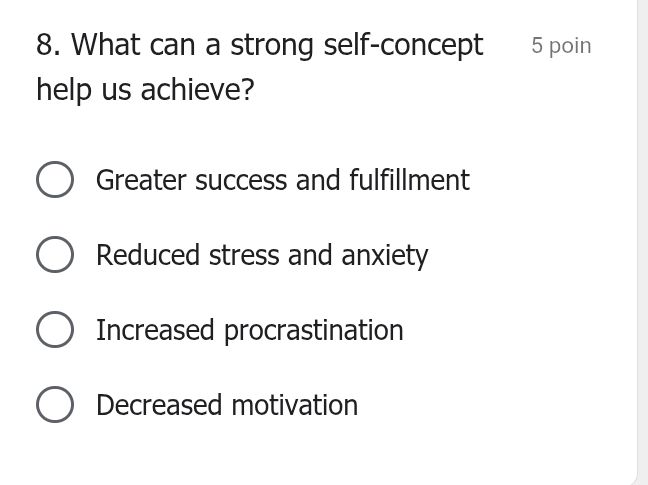 8. What can a strong self-concept help us achieve?

5 poin

Greater success and fulfillment

Reduced stress and anxiety

Increased procrastination

Decreased motivation